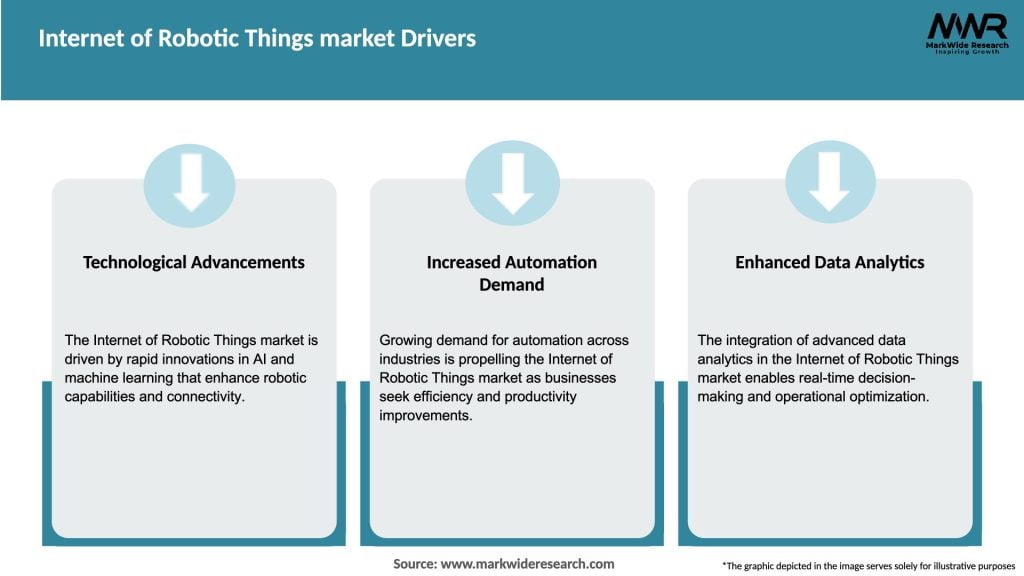 Internet of Robotic Things market Drivers

MWR
MarkWide Research
Inspiring Growth

Technological Advancements

The Internet of Robotic Things market is driven by rapid innovations in AI and machine learning that enhance robotic capabilities and connectivity.

Increased Automation Demand

Growing demand for automation across industries is propelling the Internet of Robotic Things market as businesses seek efficiency and productivity improvements.

Enhanced Data Analytics

The integration of advanced data analytics in the Internet of Robotic Things market enables real-time decision-making and operational optimization.

Source: www.markwideresearch.com

*The graphic depicted in the image serves solely for illustrative purposes